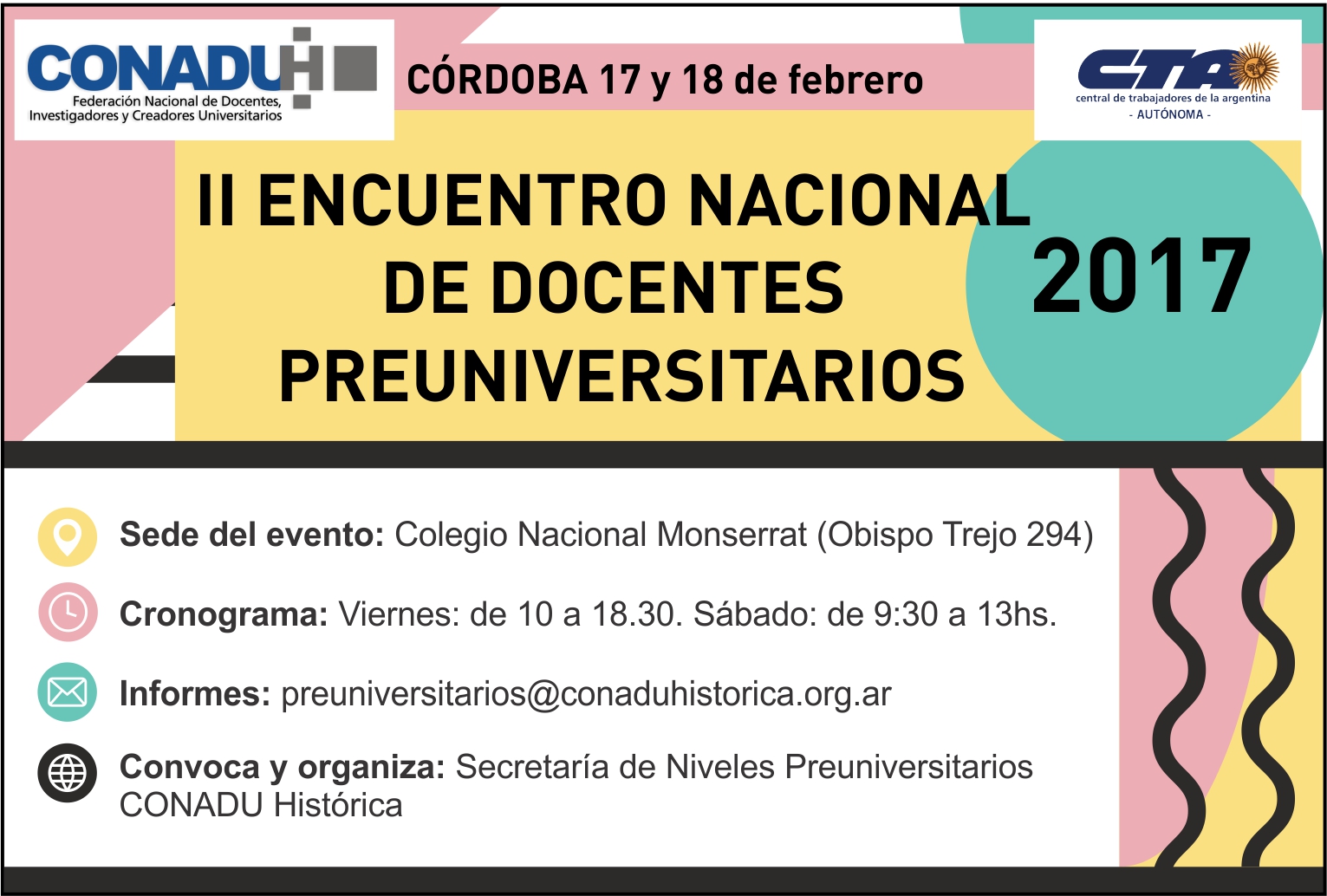 CONADUH
Federación Nacional de Docentes, Investigadores y Creadores Universitarios

CÓRDOBA 17 y 18 de febrero

CTA
central de trabajadores de la argentina
- AUTÓNOMA -

II ENCUENTRO NACIONAL DE DOCENTES PREUNIVERSITARIOS

2017

Sede del evento: Colegio Nacional Monserrat (Obispo Trejo 294)

Cronograma: Viernes: de 10 a 18.30. Sábado: de 9:30 a 13hs.

Informes: preuniversitarios@conaduhistorica.org.ar

Convoca y organiza: Secretaría de Niveles Preuniversitarios CONADU Histórica